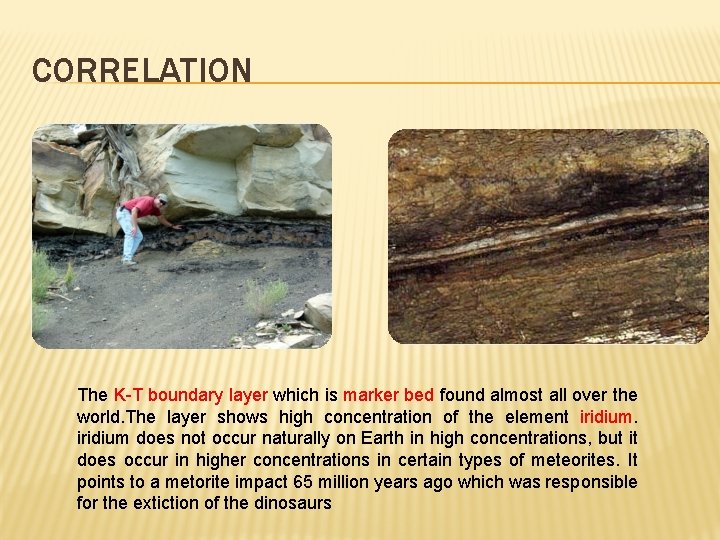 CORRELATION

The K-T boundary layer which is marker bed found almost all over the world.The layer shows high concentration of the element iridium. iridium does not occur naturally on Earth in high concentrations, but it does occur in higher concentrations in certain types of meteorites. It points to a metorite impact 65 million years ago which was responsible for the extiction of the dinosaurs